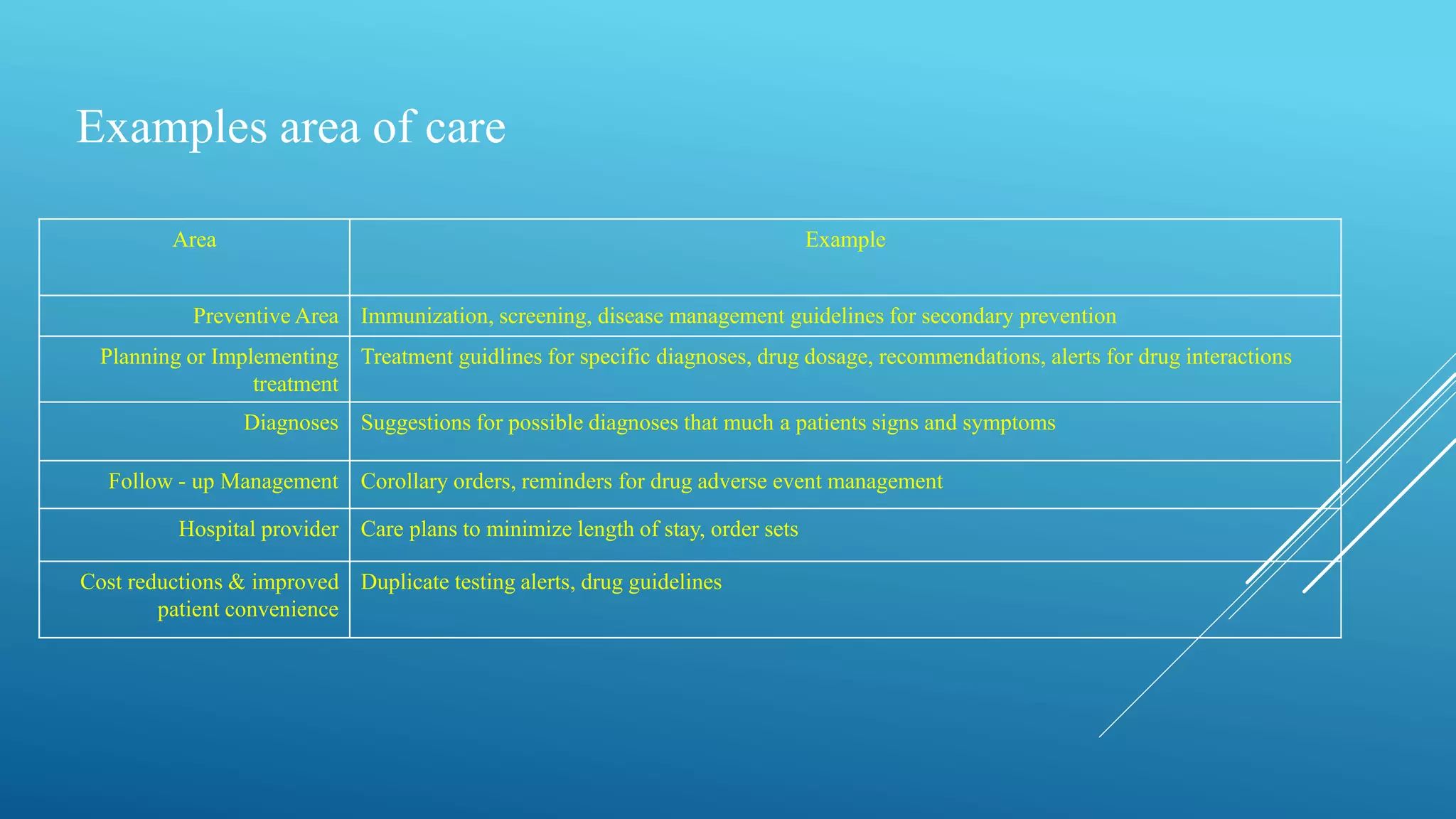 Examples area of care

| Area | Example |
|---|---|
| Preventive Area | Immunization, screening, disease management guidelines for secondary prevention |
| Planning or Implementing treatment | Treatment guidlines for specific diagnoses, drug dosage, recommendations, alerts for drug interactions |
| Diagnoses | Suggestions for possible diagnoses that much a patients signs and symptoms |
| Follow - up Management | Corollary orders, reminders for drug adverse event management |
| Hospital provider | Care plans to minimize length of stay, order sets |
| Cost reductions & improved patient convenience | Duplicate testing alerts, drug guidelines |